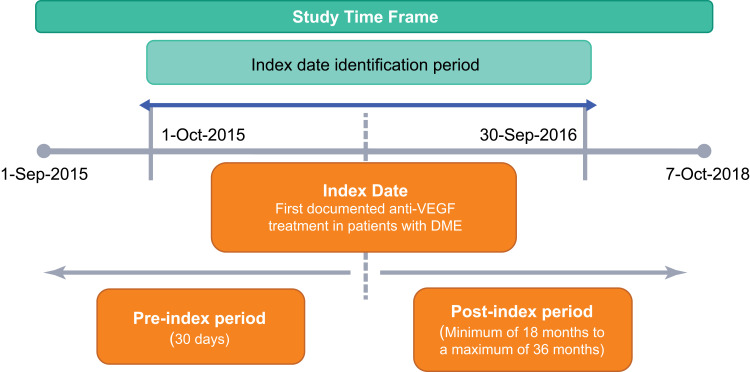 Study Time Frame

Index date identification period

1-Oct-2015

30-Sep-2016

1-Sep-2015

7-Oct-2018

Index Date
First documented anti-VEGF treatment in patients with DME

Pre-index period
(30 days)

Post-index period
(Minimum of 18 months to a maximum of 36 months)